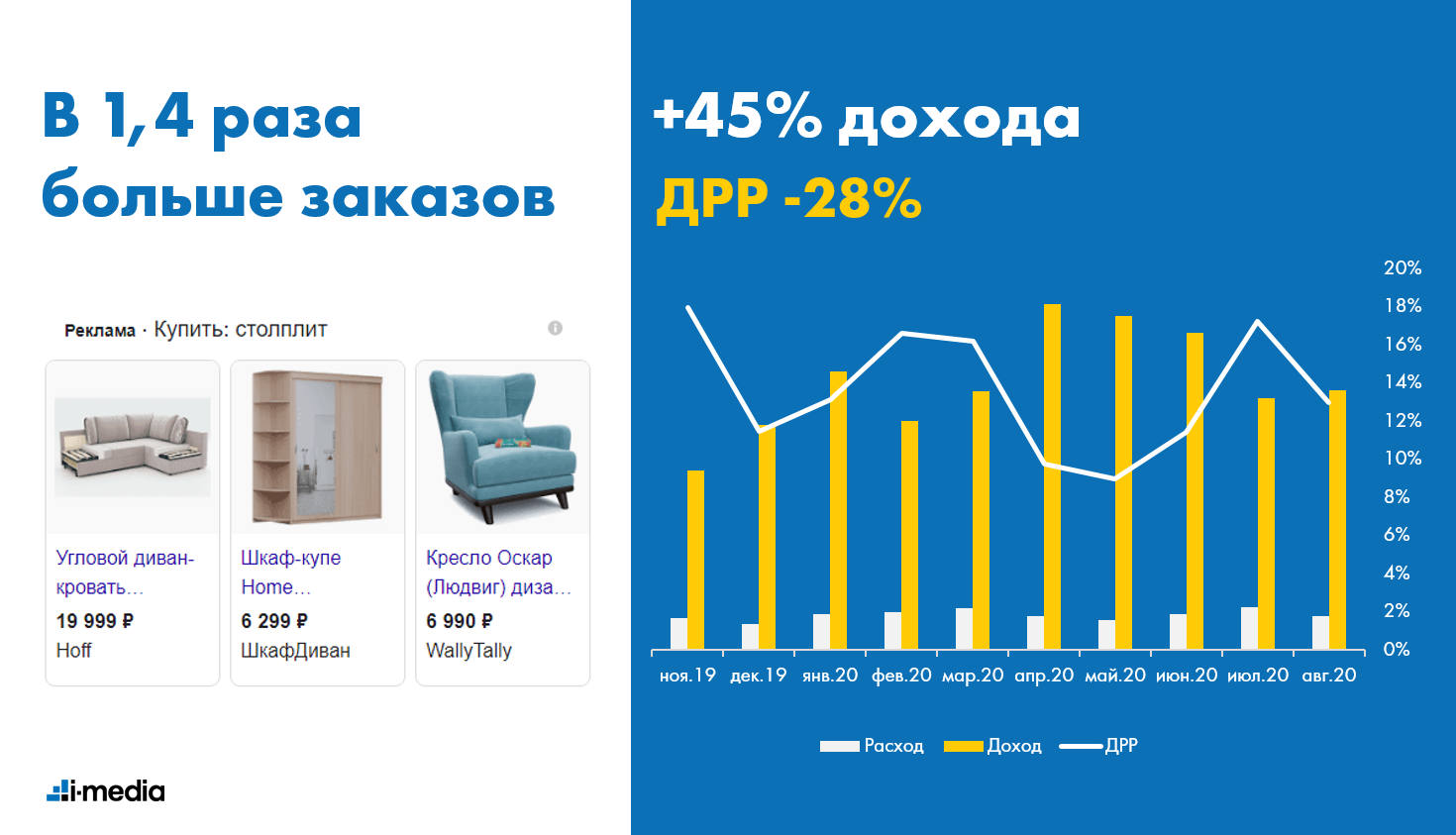 В 1,4 раза больше заказов

Реклама · Купить: столплит

Угловой диван-кровать...
19 999 ₽
Hoff

Шкаф-купе Home...
6 299 ₽
ШкафДиван

Кресло Оскар (Людвиг) диза...
6 990 ₽
WallyTally

i-media

+45% дохода
ДРР -28%

20%
18%
16%
14%
12%
10%
8%
6%
4%
2%
0%

ноя.19 дек.19 янв.20 фев.20 мар.20 апр.20 май.20 июн.20 июл.20 авг.20

Расход Доход ДРР